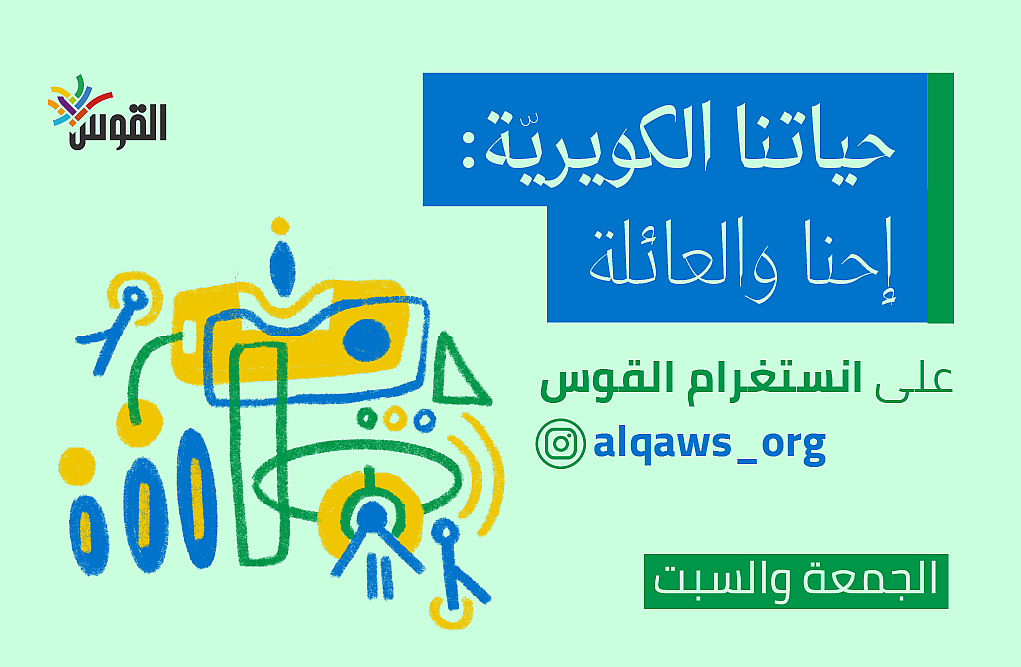 القوس

حياتنا الكويريّة:
إحنا والعائلة

على انستغرام القوس
alqaws_org

الجمعة والسبت